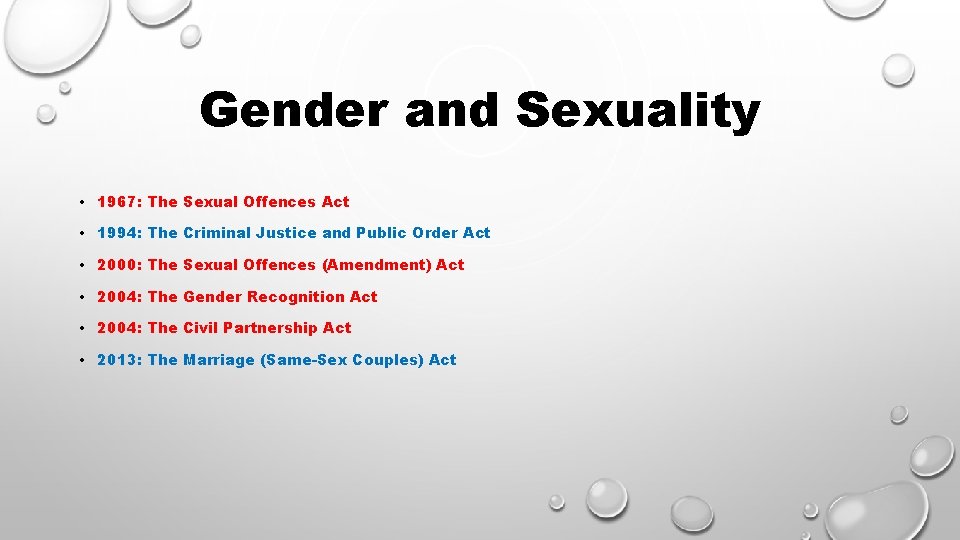 Gender and Sexuality

• 1967: The Sexual Offences Act
• 1994: The Criminal Justice and Public Order Act
• 2000: The Sexual Offences (Amendment) Act
• 2004: The Gender Recognition Act
• 2004: The Civil Partnership Act
• 2013: The Marriage (Same-Sex Couples) Act